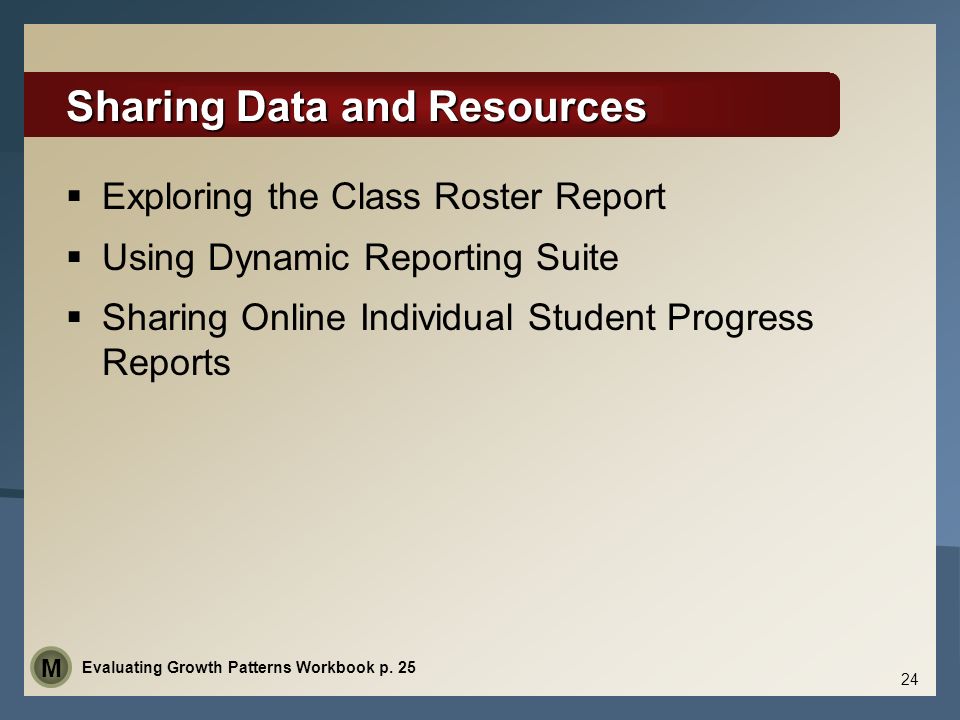 Sharing Data and Resources

▪ Exploring the Class Roster Report
▪ Using Dynamic Reporting Suite
▪ Sharing Online Individual Student Progress Reports

M

Evaluating Growth Patterns Workbook p. 25

24